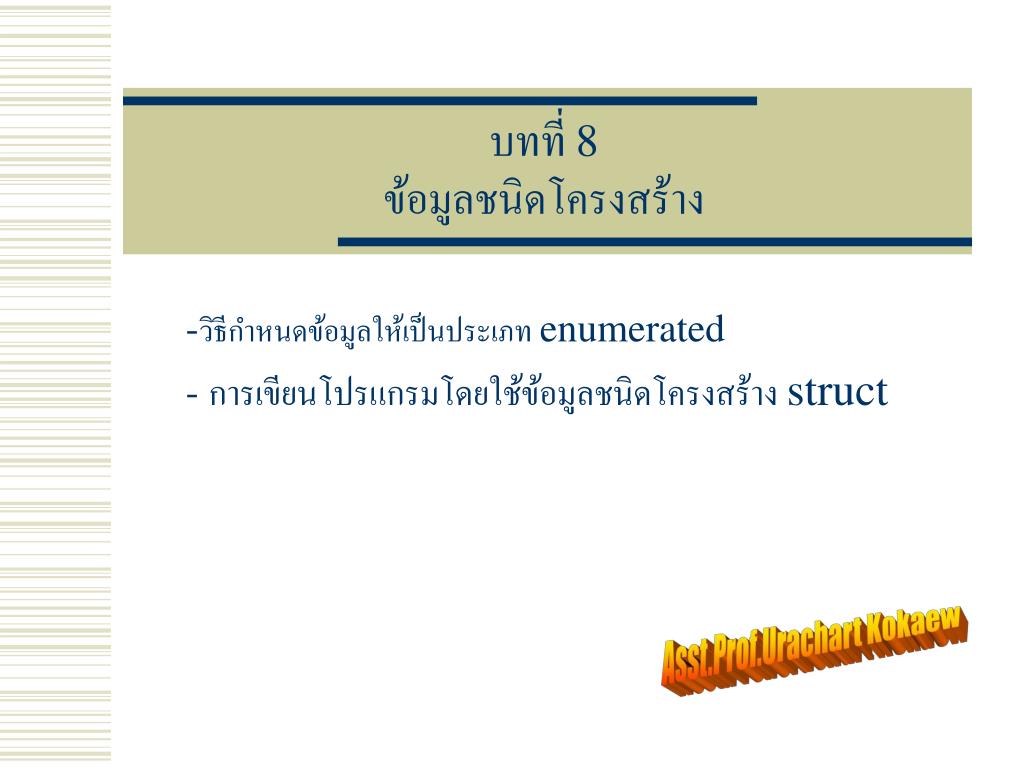 บทที่ 8
ข้อมูลชนิดโครงสร้าง

-วิธีกำหนดข้อมูลให้เป็นประเภท enumerated
- การเขียนโปรแกรมโดยใช้ข้อมูลชนิดโครงสร้าง struct

Asst.Prof.Urachart Kokaew